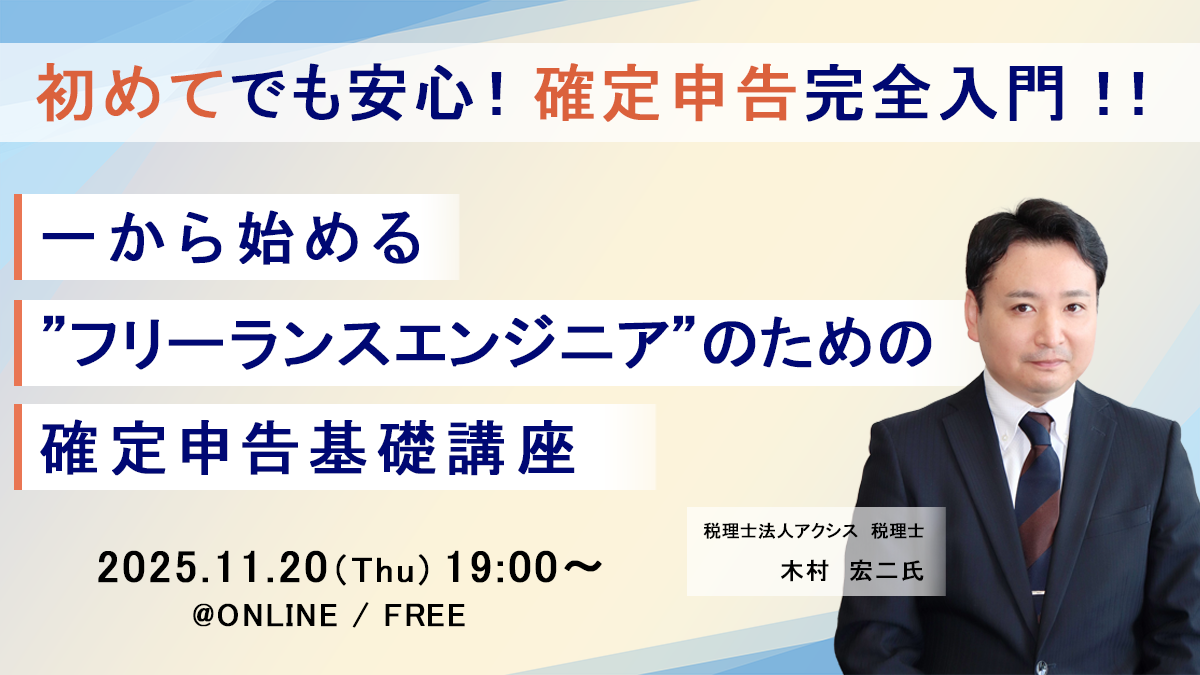 初めてでも安心！確定申告完全入門！！

一から始める

”フリーランスエンジニア”のための

確定申告基礎講座

2025.11.20（Thu）19:00～

@ONLINE / FREE

税理士法人アクシス　税理士

木村　宏二氏